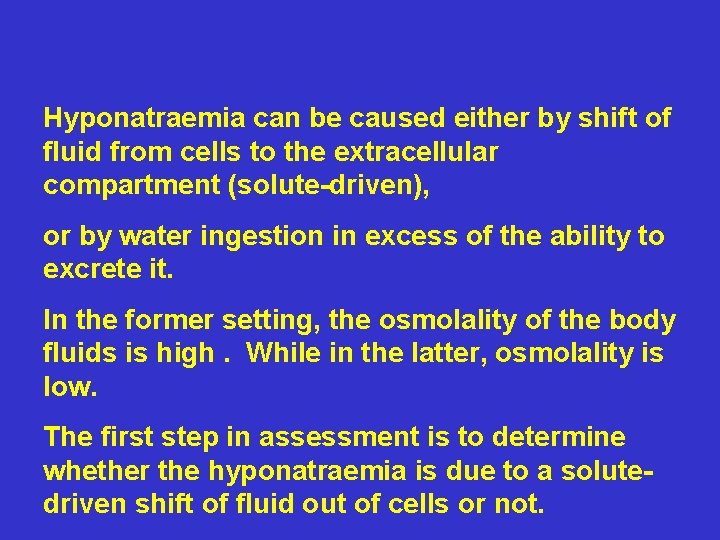 Hyponatraemia can be caused either by shift of fluid from cells to the extracellular compartment (solute-driven),

or by water ingestion in excess of the ability to excrete it.

In the former setting, the osmolality of the body fluids is high . While in the latter, osmolality is low.

The first step in assessment is to determine whether the hyponatraemia is due to a solute-driven shift of fluid out of cells or not.